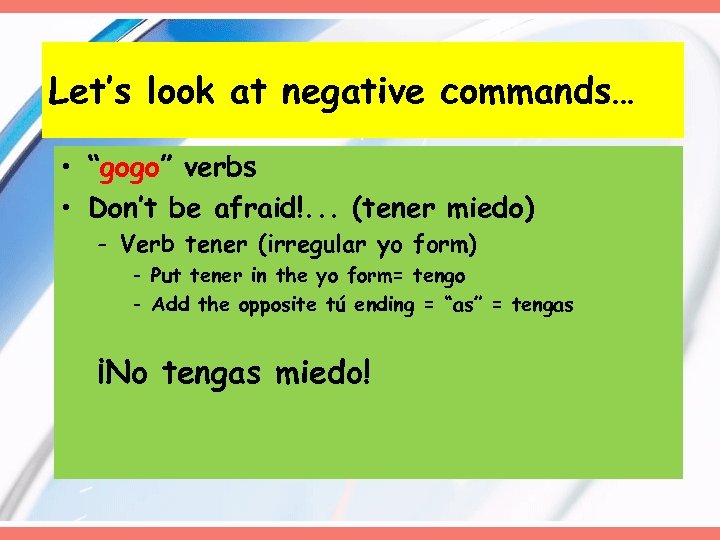 Let's look at negative commands…

• "gogo" verbs
• Don't be afraid!... (tener miedo)
– Verb tener (irregular yo form)
- Put tener in the yo form= tengo
- Add the opposite tú ending = "as" = tengas

¡No tengas miedo!